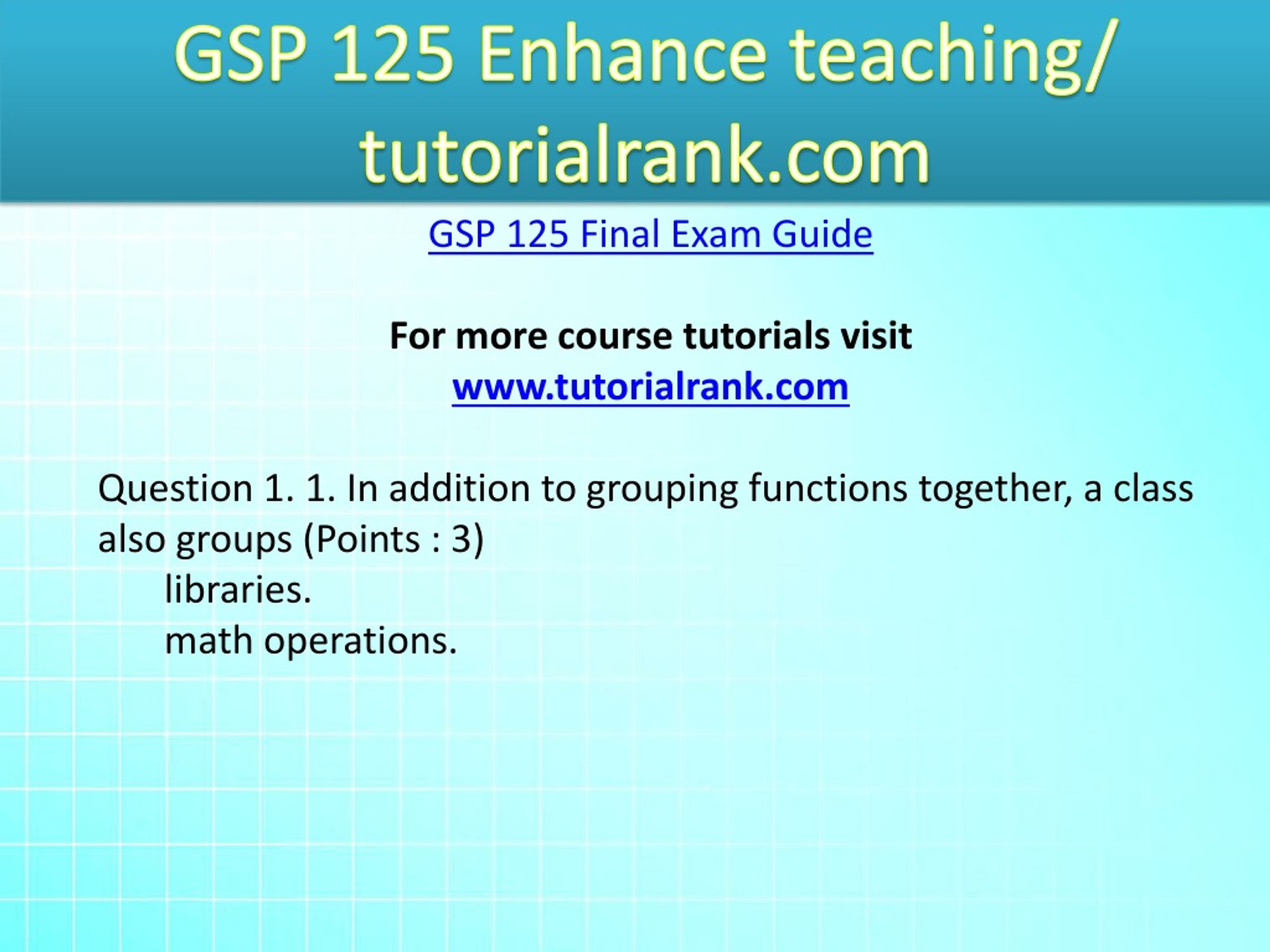 GSP 125 Enhance teaching/ tutorialrank.com

GSP 125 Final Exam Guide

For more course tutorials visit
www.tutorialrank.com

Question 1. 1. In addition to grouping functions together, a class also groups (Points : 3)
libraries.
math operations.